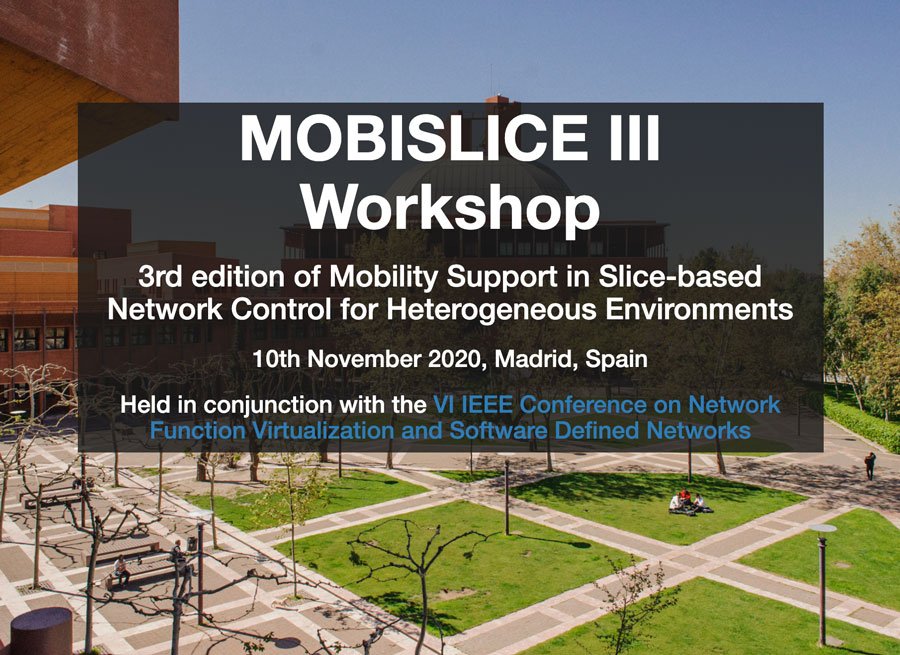 MOBISLICE III
Workshop

3rd edition of Mobility Support in Slice-based Network Control for Heterogeneous Environments

10th November 2020, Madrid, Spain

Held in conjunction with the VI IEEE Conference on Network Function Virtualization and Software Defined Networks